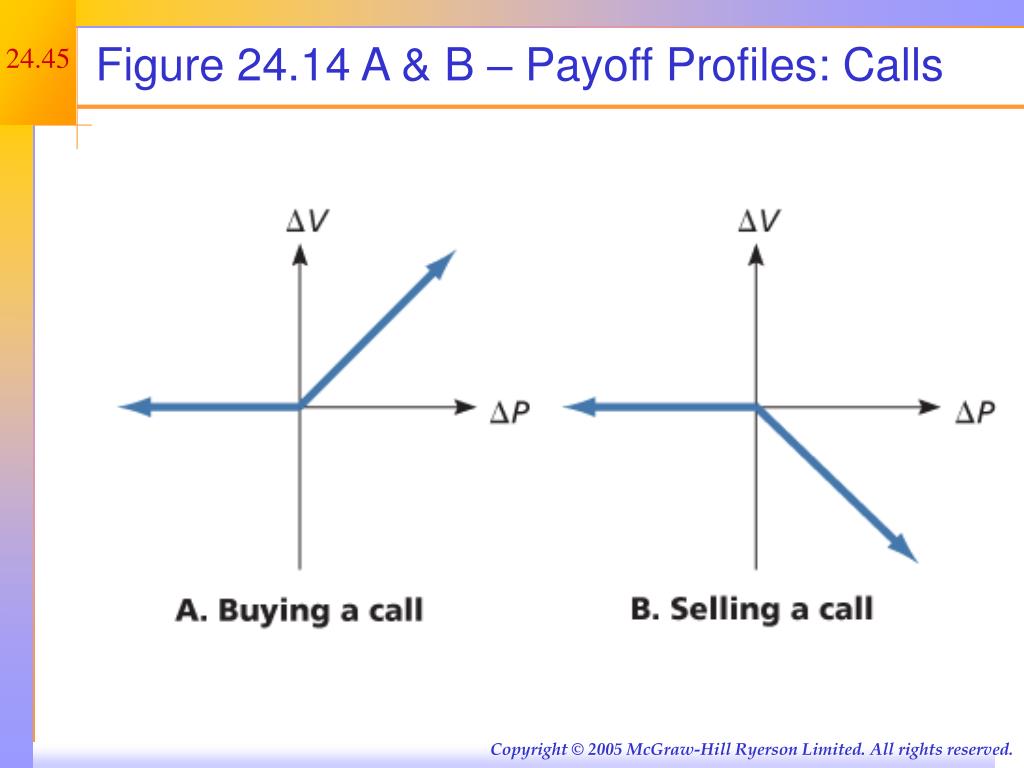 24.45

Figure 24.14 A & B – Payoff Profiles: Calls

$\Delta V$

$\Delta P$

A. Buying a call

$\Delta V$

$\Delta P$

B. Selling a call

Copyright © 2005 McGraw-Hill Ryerson Limited. All rights reserved.